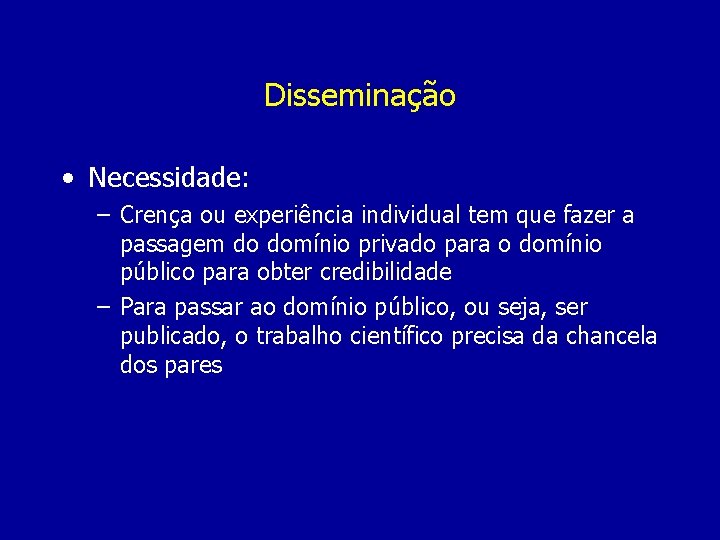 Disseminação

• Necessidade:

– Crença ou experiência individual tem que fazer a passagem do domínio privado para o domínio público para obter credibilidade

– Para passar ao domínio público, ou seja, ser publicado, o trabalho científico precisa da chancela dos pares